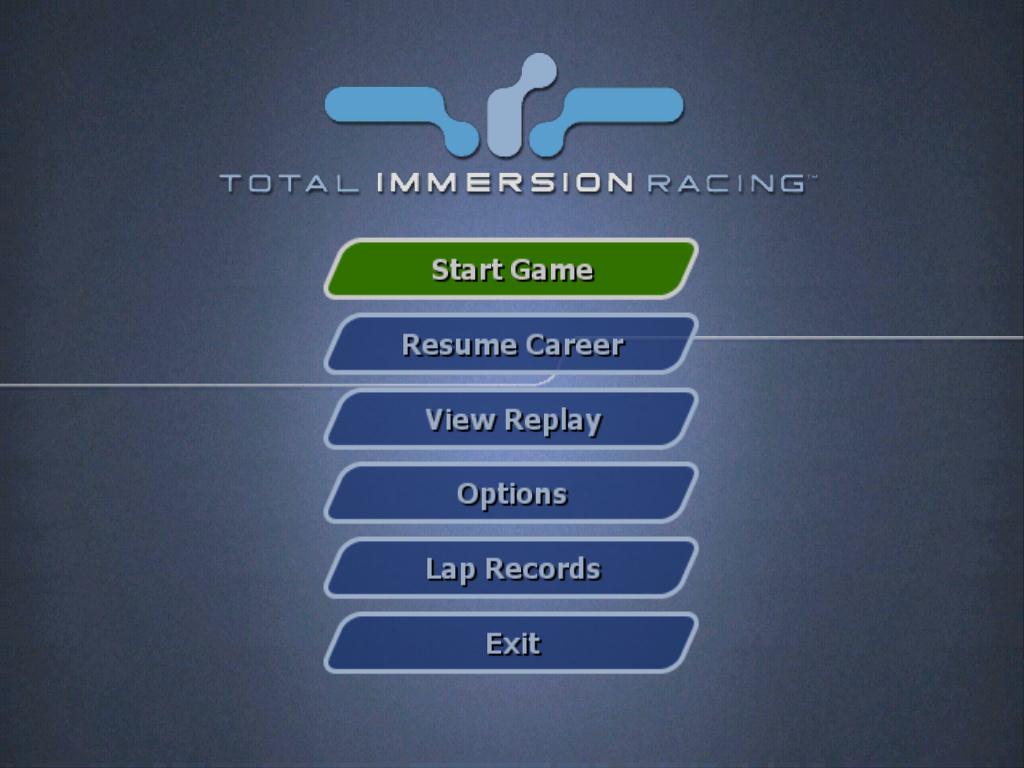 TOTAL IMMERSION RACING™

Start Game

Resume Career

View Replay

Options

Lap Records

Exit